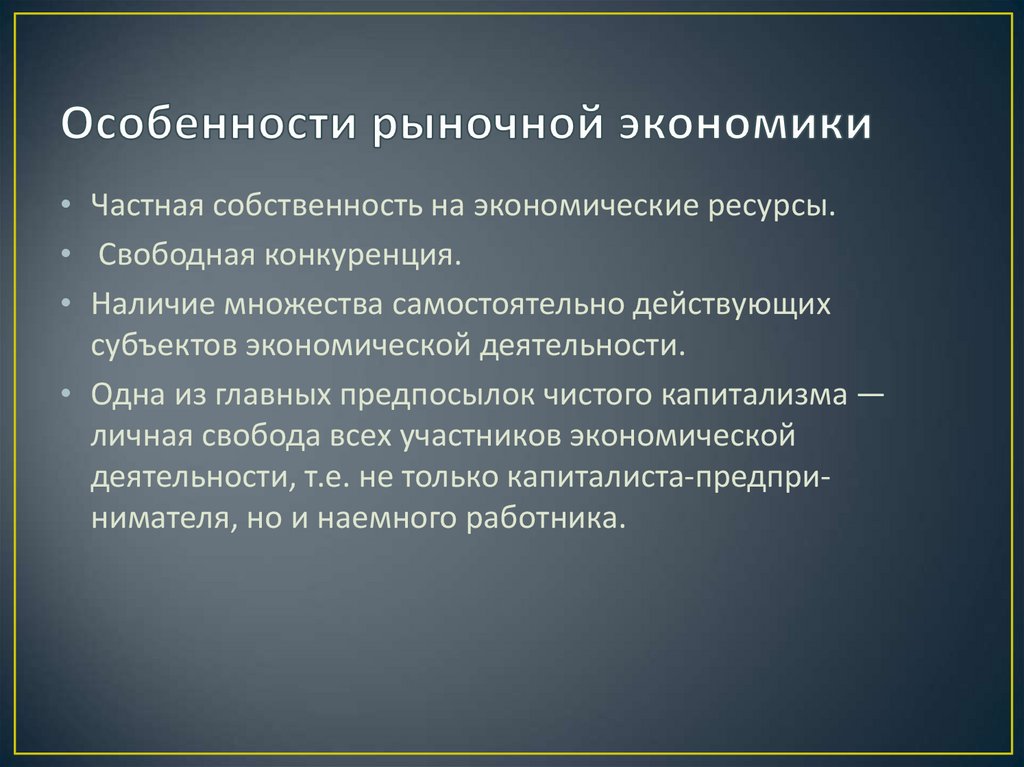 Особенности рыночной экономики

• Частная собственность на экономические ресурсы.
• Свободная конкуренция.
• Наличие множества самостоятельно действующих субъектов экономической деятельности.
• Одна из главных предпосылок чистого капитализма — личная свобода всех участников экономической деятельности, т.е. не только капиталиста-предпринимателя, но и наемного работника.